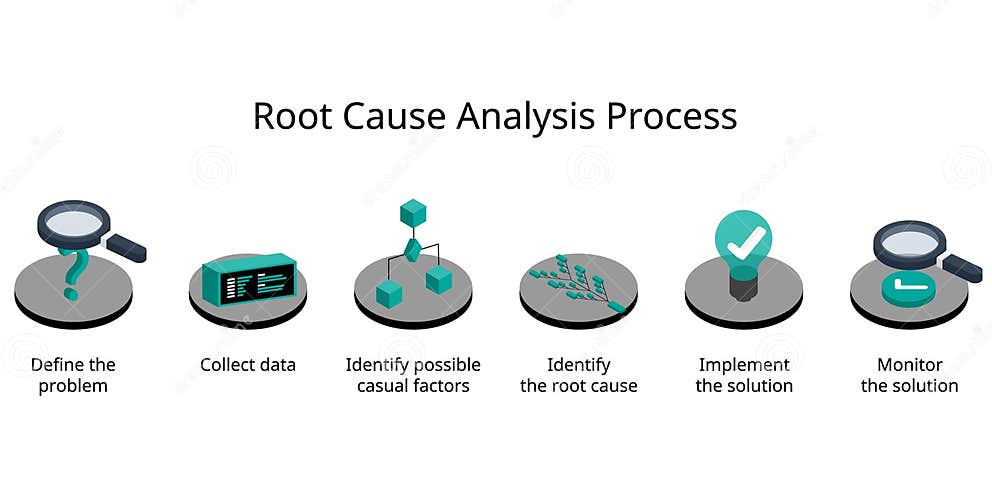 Root Cause Analysis Process

Define the problem

Collect data

Identify possible casual factors

Identify the root cause

Implement the solution

Monitor the solution